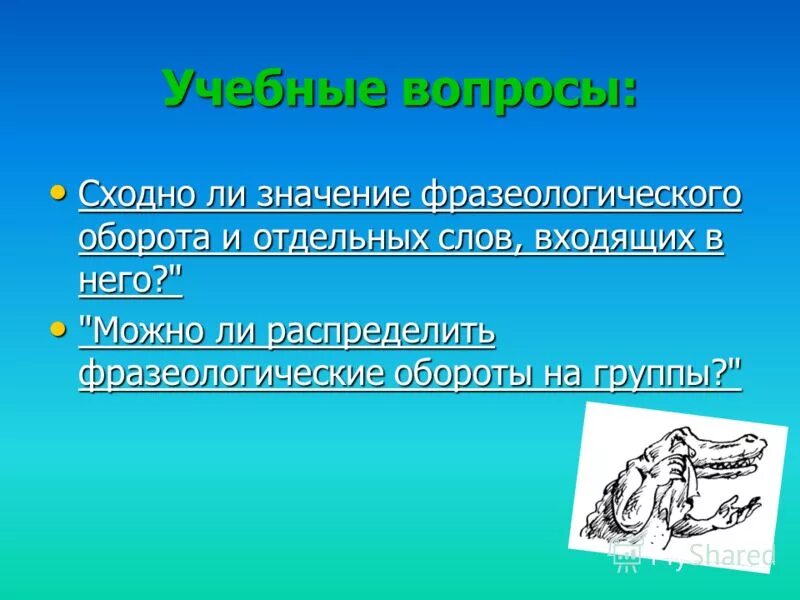 Учебные вопросы:

• Сходно ли значение фразеологического оборота и отдельных слов, входящих в него?"

• "Можно ли распределить фразеологические обороты на группы?"

MyShared